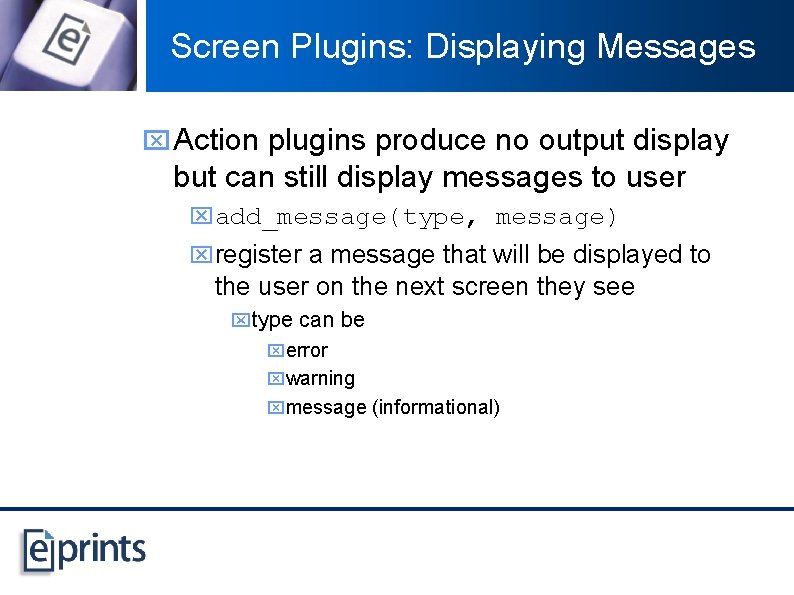 Screen Plugins: Displaying Messages

Action plugins produce no output display but can still display messages to user

add_message(type, message)

register a message that will be displayed to the user on the next screen they see

type can be

error

warning

message (informational)

eprints